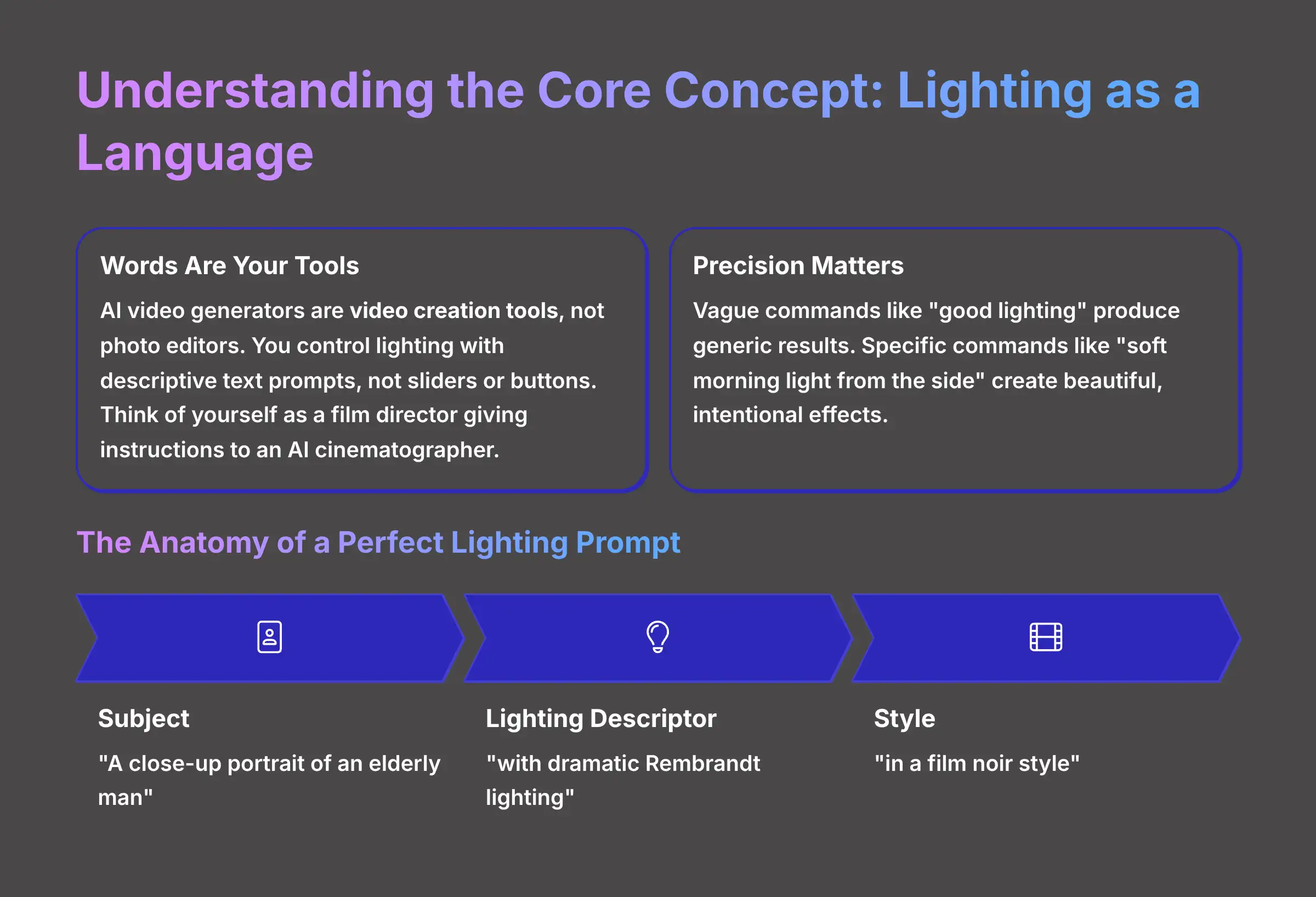 Understanding the Core Concept: Lighting as a Language

Words Are Your Tools

AI video generators are video creation tools, not photo editors. You control lighting with descriptive text prompts, not sliders or buttons. Think of yourself as a film director giving instructions to an AI cinematographer.

Precision Matters

Vague commands like "good lighting" produce generic results. Specific commands like "soft morning light from the side" create beautiful, intentional effects.

The Anatomy of a Perfect Lighting Prompt

Subject

"A close-up portrait of an elderly man"

Lighting Descriptor

"with dramatic Rembrandt lighting"

Style

"in a film noir style"